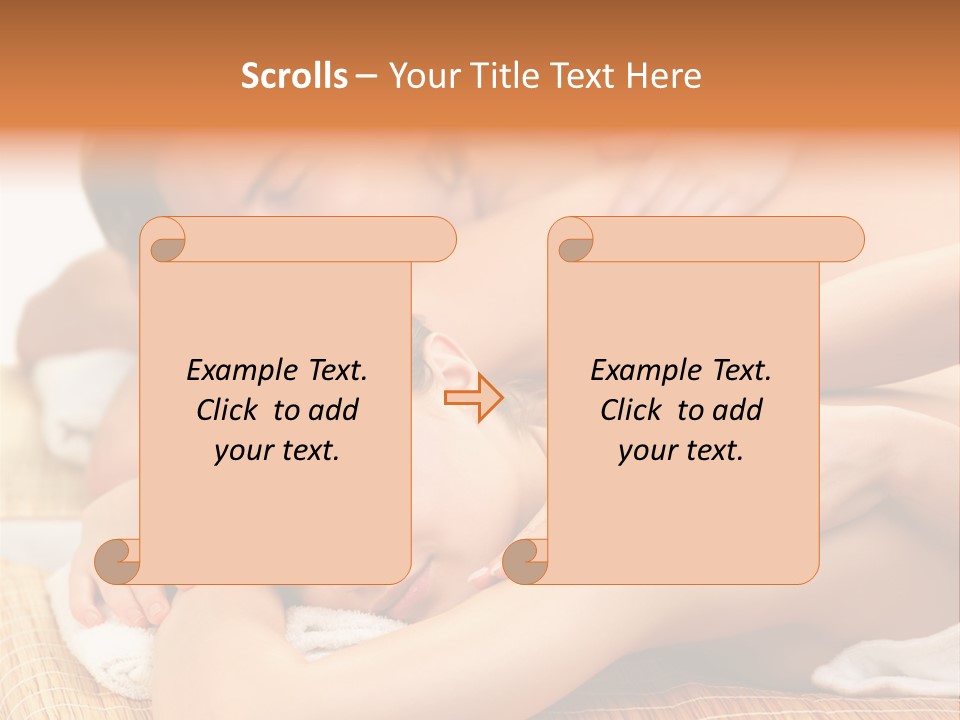 Scrolls – Your Title Text Here

Example Text. Click to add your text.

Example Text. Click to add your text.